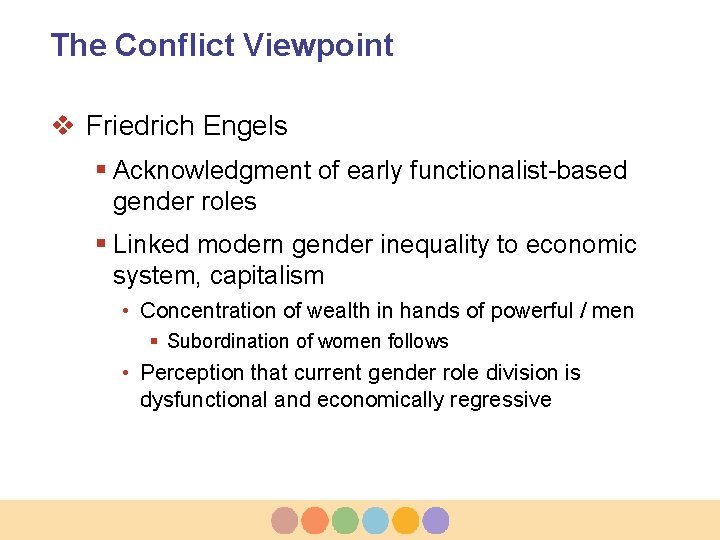 The Conflict Viewpoint

❖ Friedrich Engels

▪ Acknowledgment of early functionalist-based gender roles

▪ Linked modern gender inequality to economic system, capitalism

• Concentration of wealth in hands of powerful / men

▪ Subordination of women follows

• Perception that current gender role division is dysfunctional and economically regressive